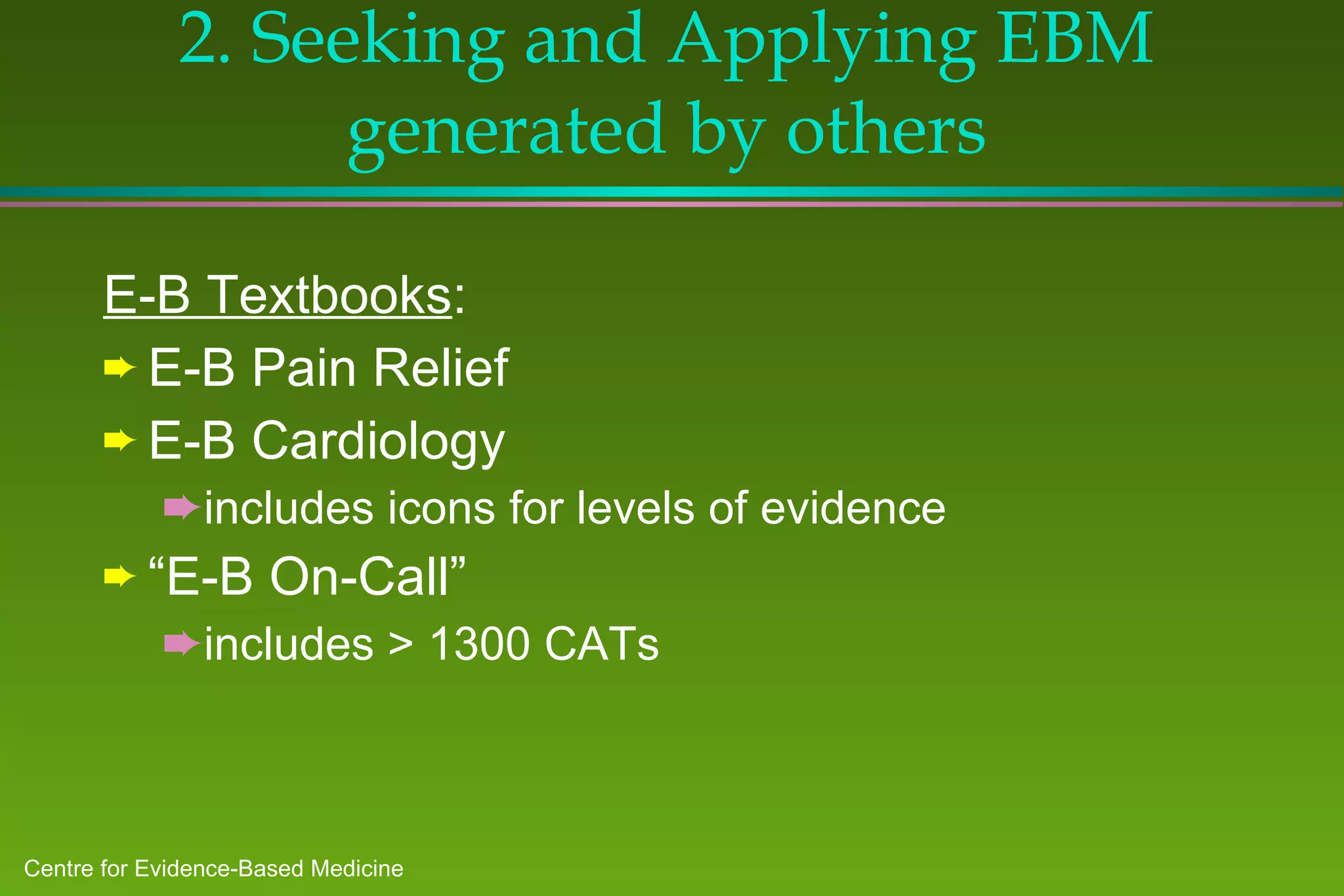 2. Seeking and Applying EBM generated by others

E-B Textbooks:

E-B Pain Relief

E-B Cardiology

includes icons for levels of evidence

“E-B On-Call”

includes > 1300 CATs

Centre for Evidence-Based Medicine